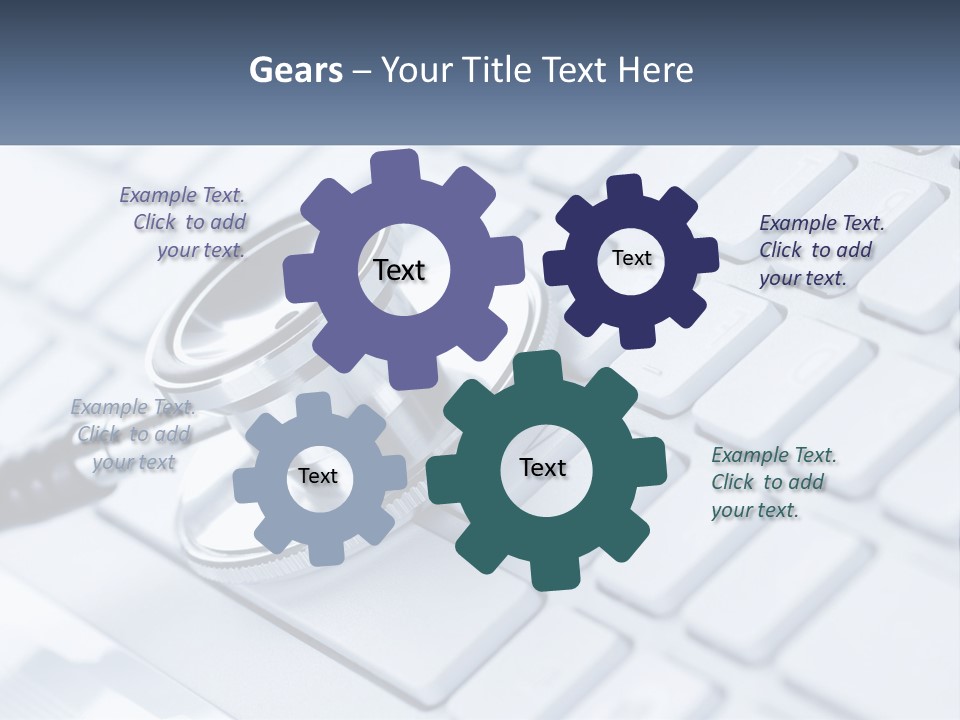 Gears – Your Title Text Here

Example Text. Click to add your text.

Text

Text

Example Text. Click to add your text.

Example Text. Click to add your text

Text

Text

Example Text. Click to add your text.